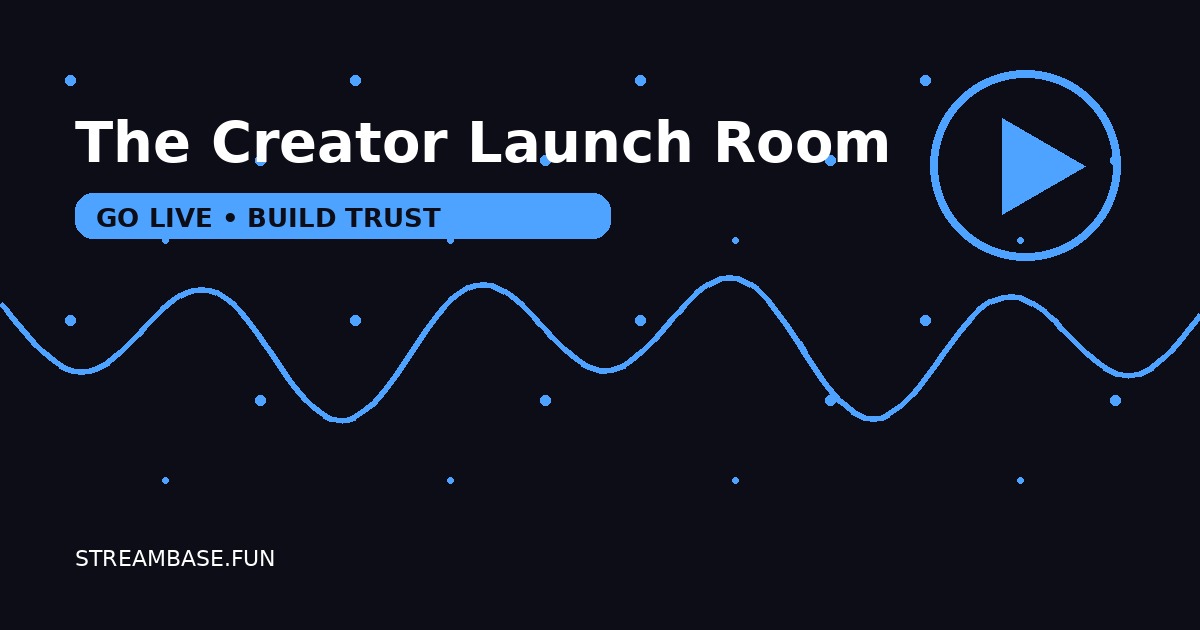 The Creator Launch Room

GO LIVE • BUILD TRUST

STREAMBASE.FUN